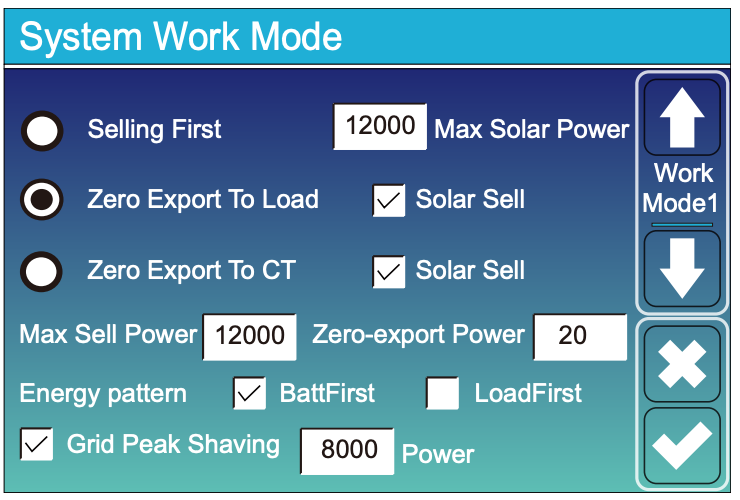 System Work Mode

Selling First
12000 Max Solar Power

Zero Export To Load
Solar Sell

Zero Export To CT
Solar Sell

Max Sell Power 12000 Zero-export Power 20

Energy pattern BattFirst LoadFirst

Grid Peak Shaving 8000 Power

Work Mode1